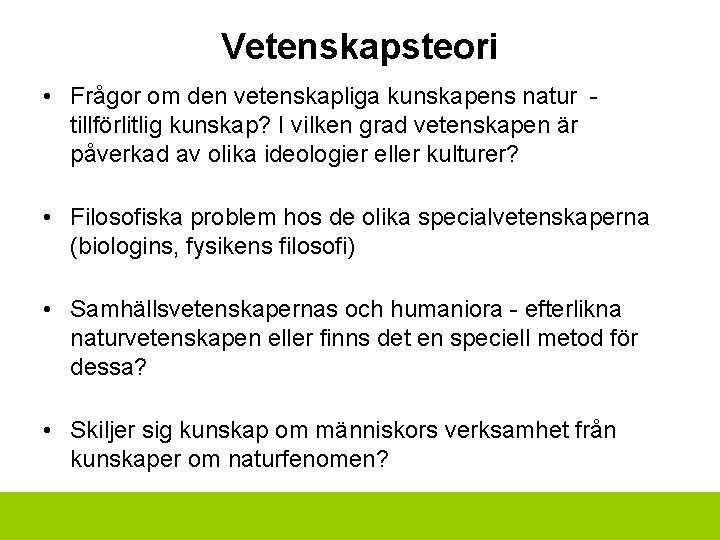 Vetenskapsteori

• Frågor om den vetenskapliga kunskapens natur - tillförlitlig kunskap? I vilken grad vetenskapen är påverkad av olika ideologier eller kulturer?

• Filosofiska problem hos de olika specialvetenskaperna (biologins, fysikens filosofi)

• Samhällsvetenskapernas och humaniora - efterlikna naturvetenskapen eller finns det en speciell metod för dessa?

• Skiljer sig kunskap om människors verksamhet från kunskaper om naturfenomen?